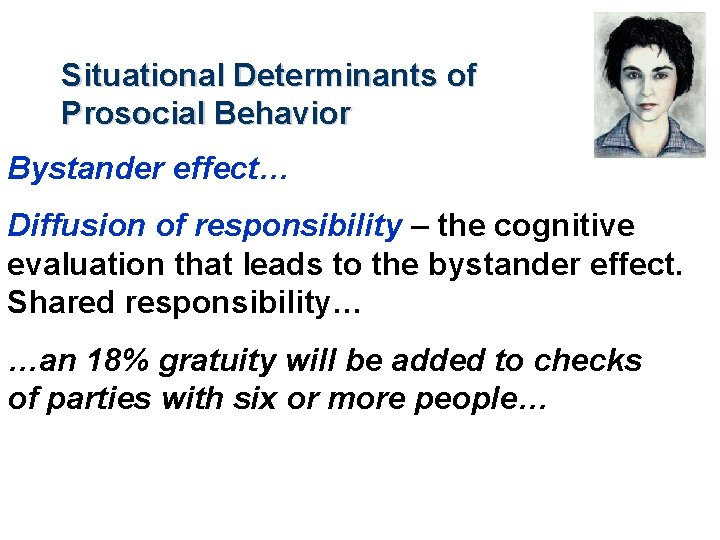 Situational Determinants of Prosocial Behavior

Bystander effect…

Diffusion of responsibility – the cognitive evaluation that leads to the bystander effect. Shared responsibility…

…an 18% gratuity will be added to checks of parties with six or more people…